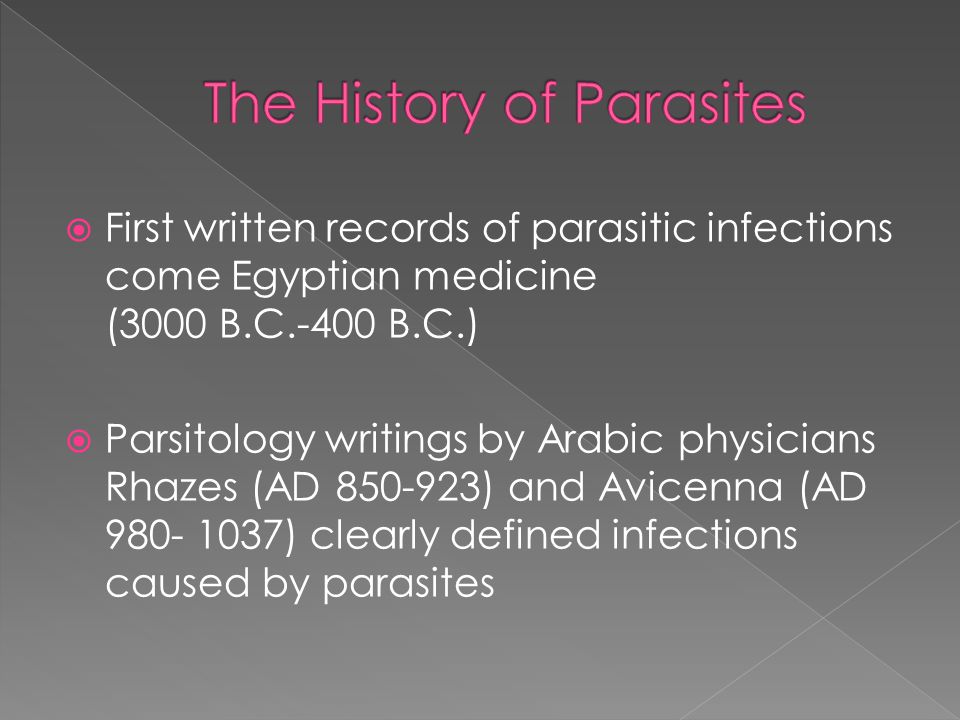 The History of Parasites

First written records of parasitic infections come Egyptian medicine (3000 B.C.-400 B.C.)

Parsitology writings by Arabic physicians Rhazes (AD 850-923) and Avicenna (AD 980- 1037) clearly defined infections caused by parasites